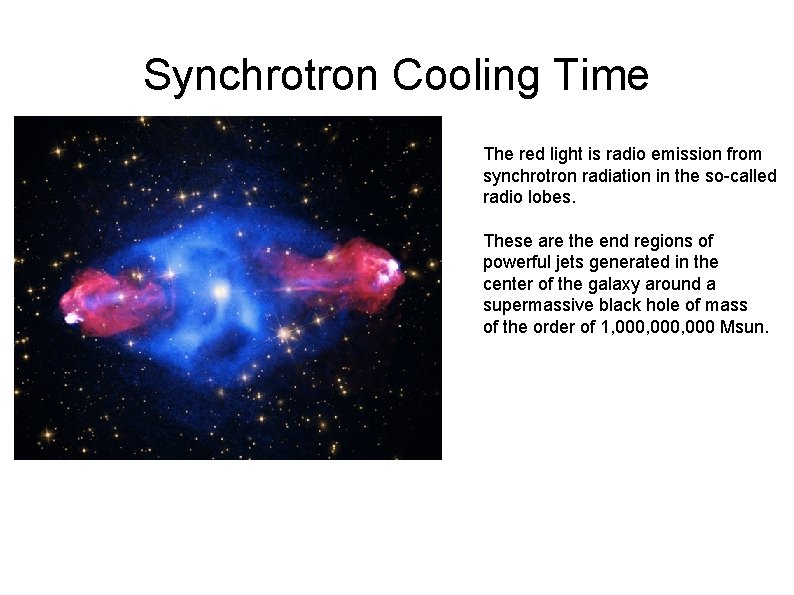 Synchrotron Cooling Time

The red light is radio emission from synchrotron radiation in the so-called radio lobes.

These are the end regions of powerful jets generated in the center of the galaxy around a supermassive black hole of mass of the order of 1,000,000,000 Msun.